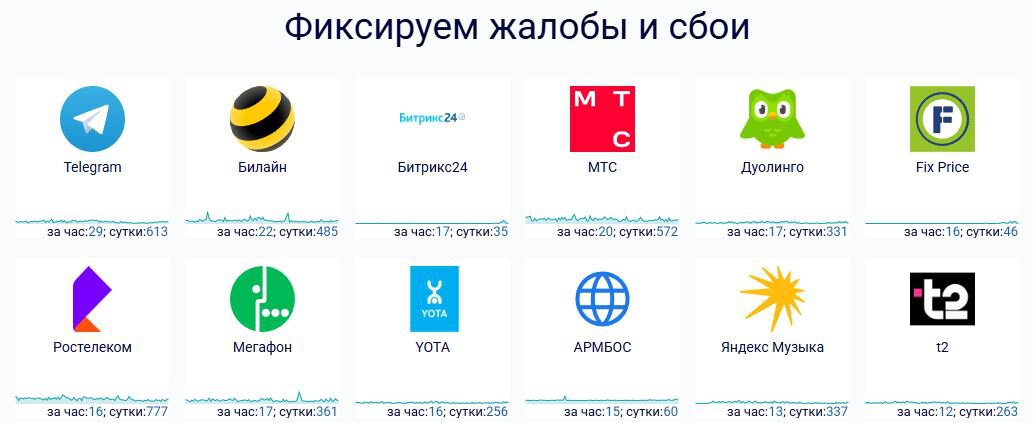 Фиксируем жалобы и сбои

Telegram
за час:29; сутки:613

Билайн
за час:22; сутки:485

Битрикс24
Битрикс24
за час:17; сутки:35

М Т С
МТС
за час:20; сутки:572

Дуолинго
за час:17; сутки:331

F
Fix Price
за час:16; сутки:46

Ростелеком
за час:16; сутки:777

Мегафон
за час:17; сутки:361

YOTA
YOTA
за час:16; сутки:256

АРМБОС
за час:15; сутки:60

Яндекс Музыка
за час:13; сутки:337

t2
t2
за час:12; сутки:263